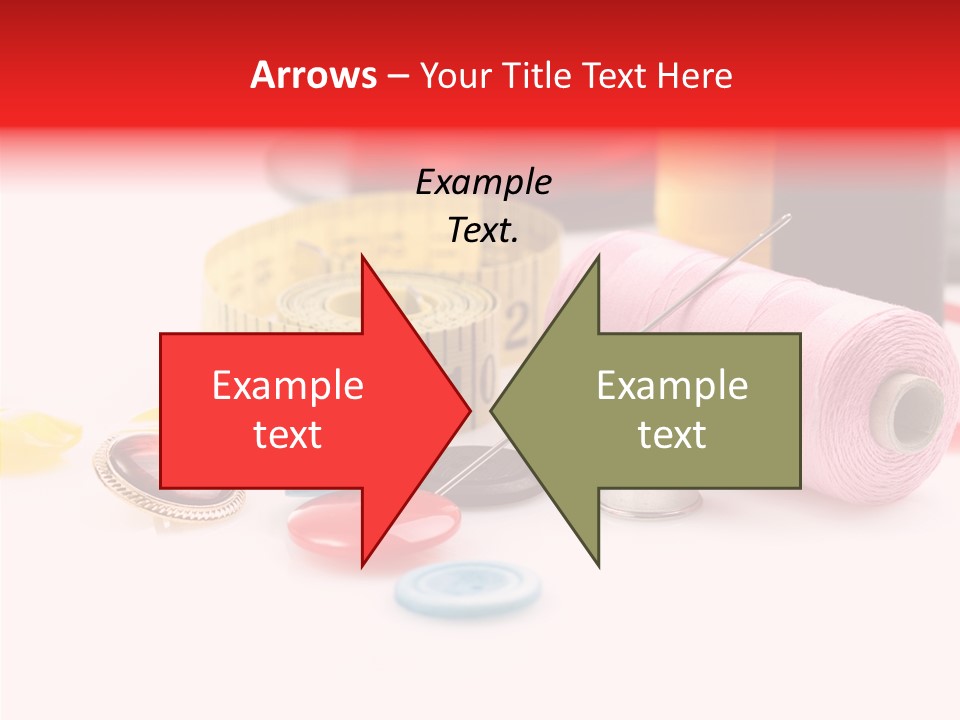 Arrows – Your Title Text Here

Example Text.

Example text

Example text